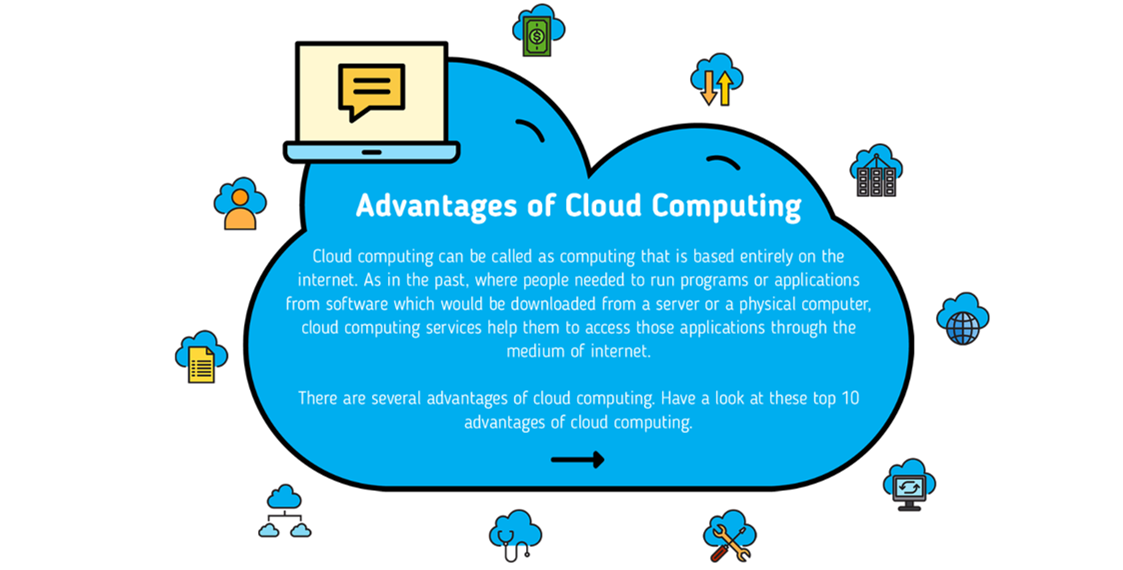 Advantages of Cloud Computing

Cloud computing can be called as computing that is based entirely on the internet. As in the past, where people needed to run programs or applications from software which would be downloaded from a server or a physical computer, cloud computing services help them to access those applications through the medium of internet.

There are several advantages of cloud computing. Have a look at these top 10 advantages of cloud computing.